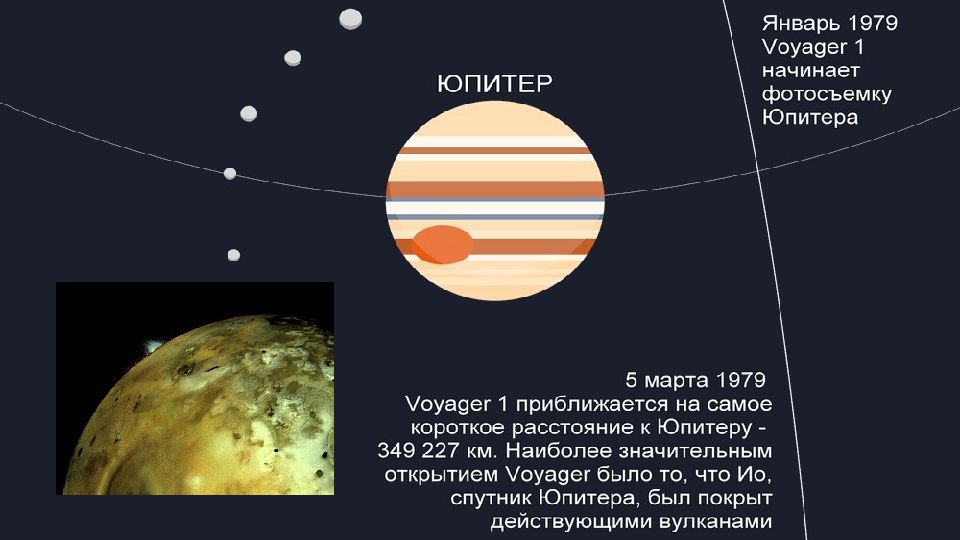 ЮПИТЕР

Январь 1979
Voyager 1
начинает
фотосъемку
Юпитера

5 марта 1979
Voyager 1 приближается на самое короткое расстояние к Юпитеру - 349 227 км. Наиболее значительным открытием Voyager было то, что Ио, спутник Юпитера, был покрыт действующими вулканами